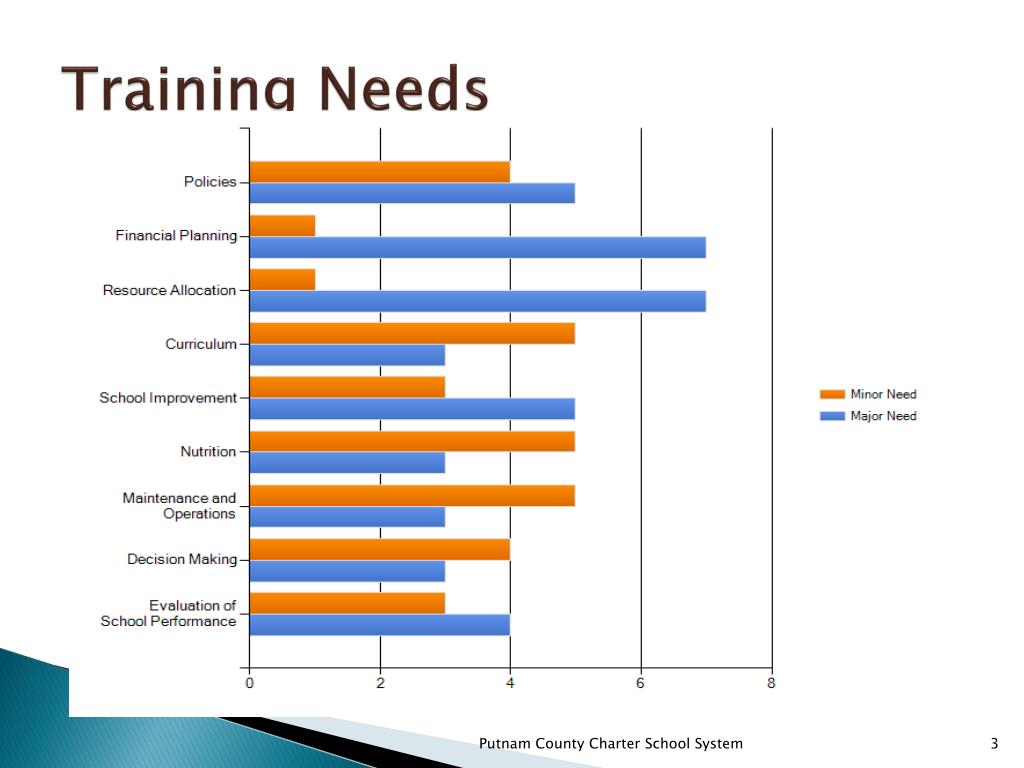 Training Needs

Policies
Financial Planning
Resource Allocation
Curriculum
School Improvement
Nutrition
Maintenance and Operations
Decision Making
Evaluation of School Performance

0 2 4 6 8

Minor Need
Major Need

Putnam County Charter School System

3